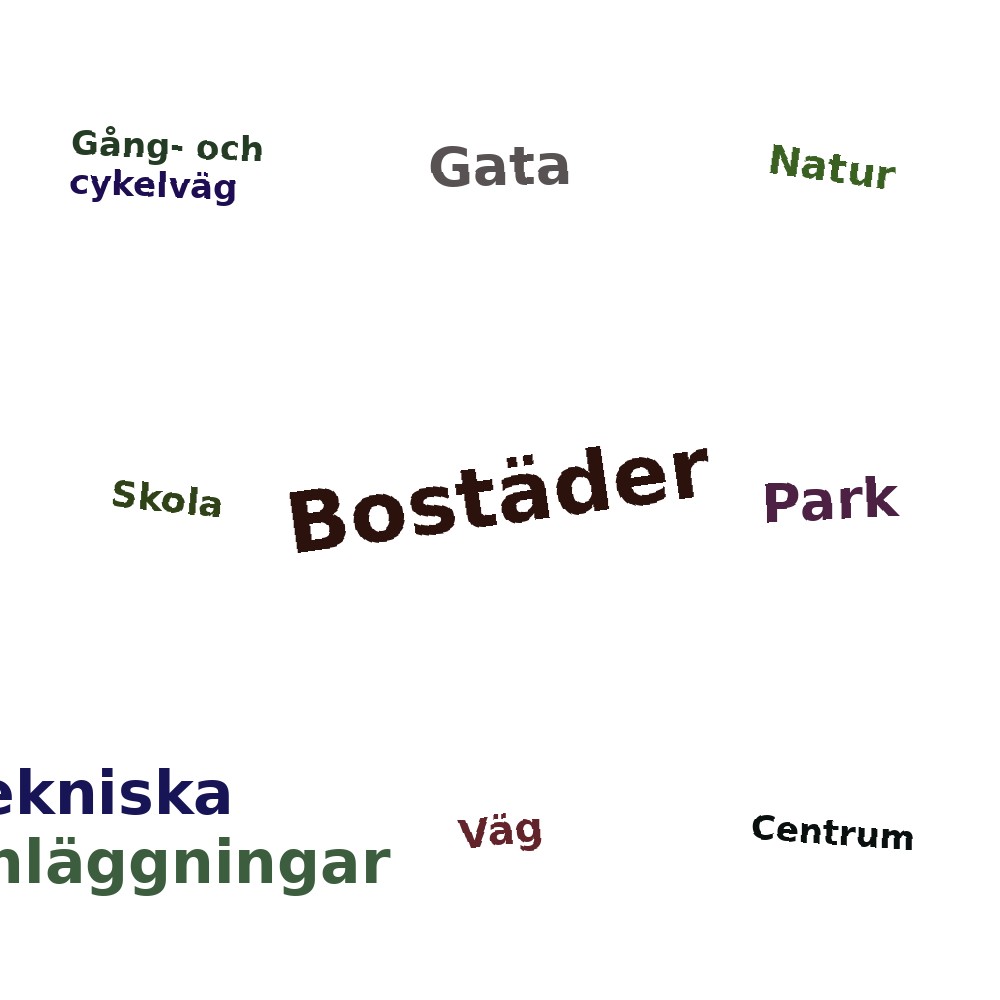 Gång- och cykelväg

Gata

Natur

Skola

Bostäder

Park

ekniska nläggningar

Väg

Centrum